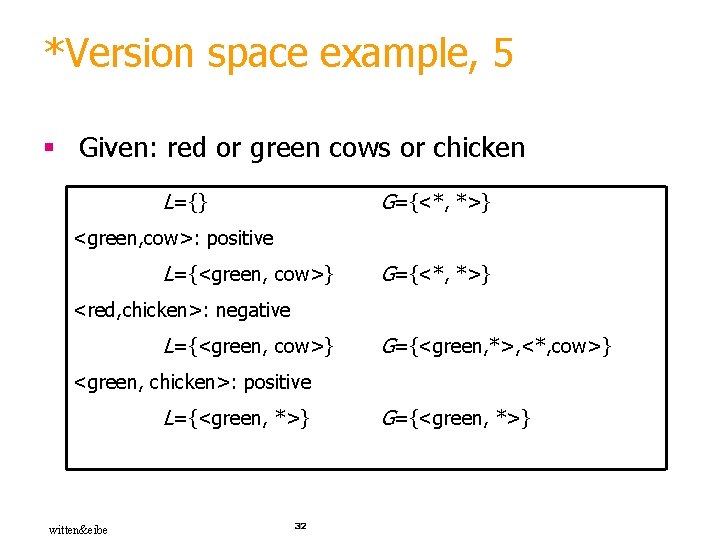 *Version space example, 5

▪ Given: red or green cows or chicken

L={} G={<*, *>}

<green,cow>: positive

L={<green, cow>} G={<*, *>}

<red,chicken>: negative

L={<green, cow>} G={<green,*>,<*,cow>}

<green, chicken>: positive

L={<green, *>} G={<green, *>}

witten&eibe

32